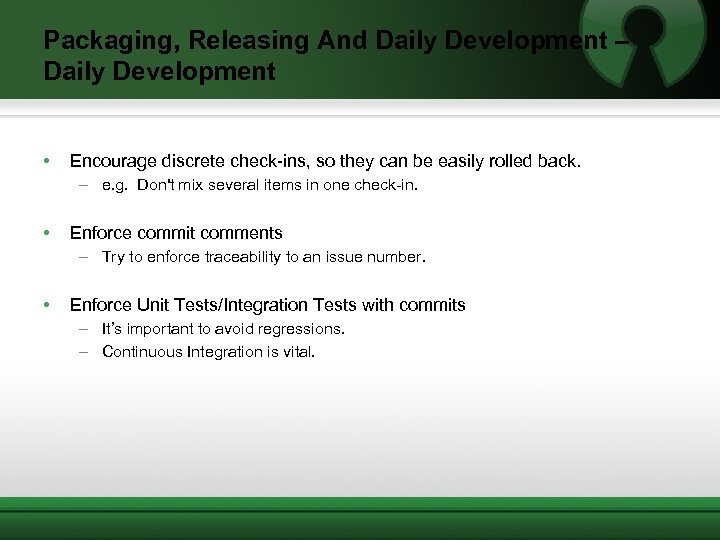 Packaging, Releasing And Daily Development – Daily Development

• Encourage discrete check-ins, so they can be easily rolled back.
– e.g. Don't mix several items in one check-in.

• Enforce commit comments
– Try to enforce traceability to an issue number.

• Enforce Unit Tests/Integration Tests with commits
– It's important to avoid regressions.
– Continuous Integration is vital.